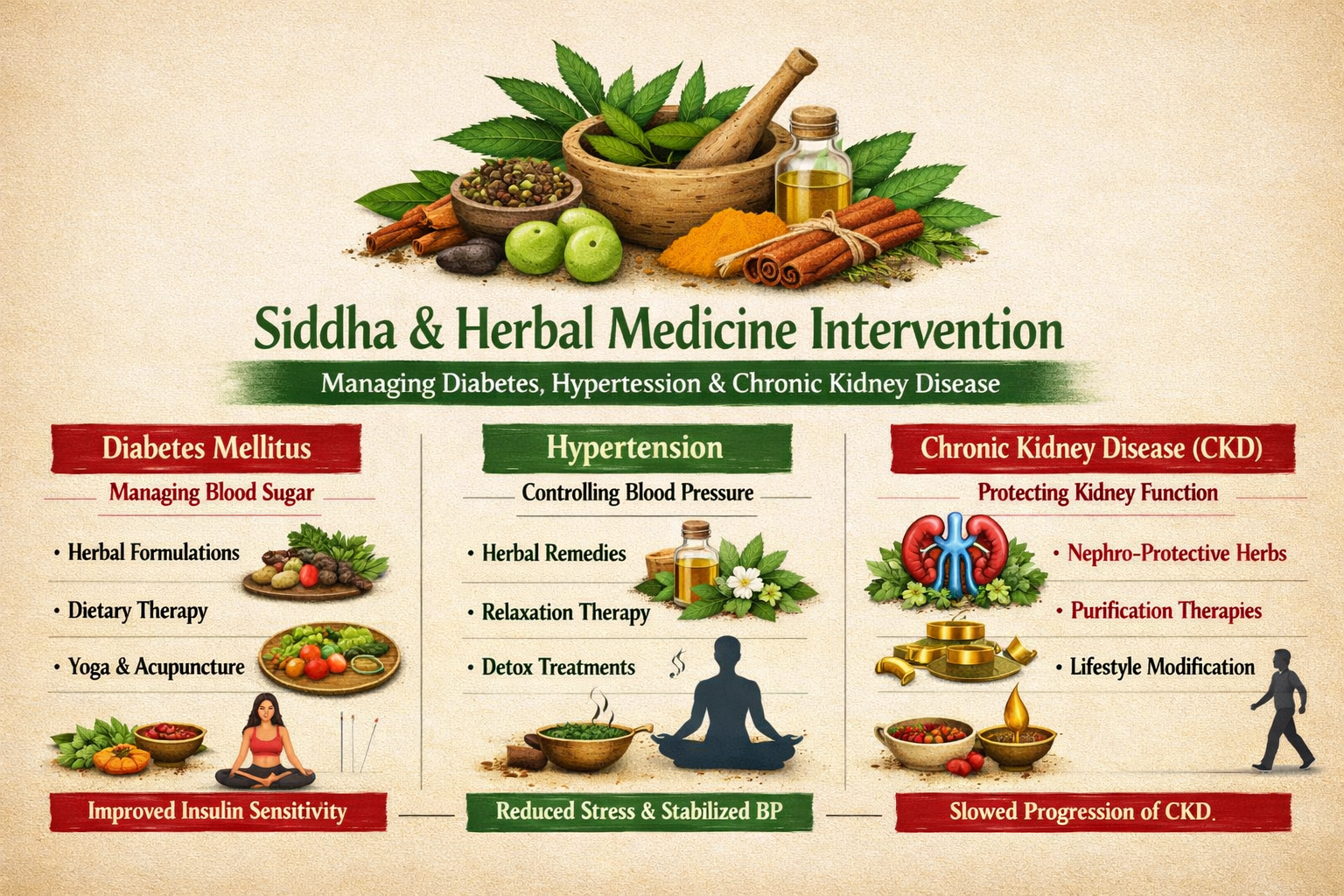 Siddha & Herbal Medicine Intervention

Managing Diabetes, Hypertession & Chronic Kidney Disease

Diabetes Mellitus

Managing Blood Sugar

• Herbal Formulations

• Dietary Therapy

• Yoga & Acupuncture

Improved Insulin Sensitivity

Hypertension

Controlling Blood Pressure

• Herbal Remedies

• Relaxation Therapy

• Detox Treatments

Reduced Stress & Stabilized BP

Chronic Kidney Disease (CKD)

Protecting Kidney Function

• Nephro-Protective Herbs

• Purification Therapies

• Lifestyle Modification

Slowed Progression of CKD.